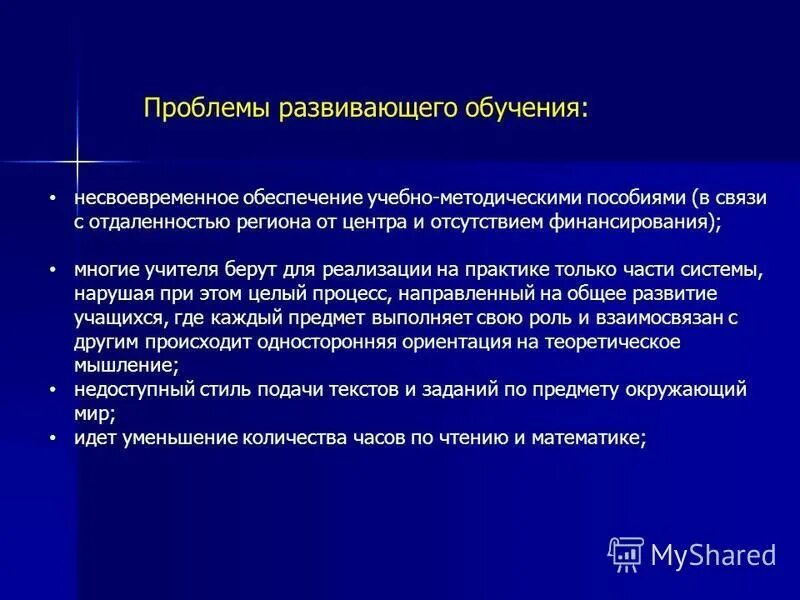 Проблемы развивающего обучения:

• несвоевременное обеспечение учебно-методическими пособиями (в связи с отдаленностью региона от центра и отсутствием финансирования);

• многие учителя берут для реализации на практике только части системы, нарушая при этом целый процесс, направленный на общее развитие учащихся, где каждый предмет выполняет свою роль и взаимосвязан с другим происходит односторонняя ориентация на теоретическое мышление;
• недоступный стиль подачи текстов и заданий по предмету окружающий мир;
• идет уменьшение количества часов по чтению и математике;

MyShared